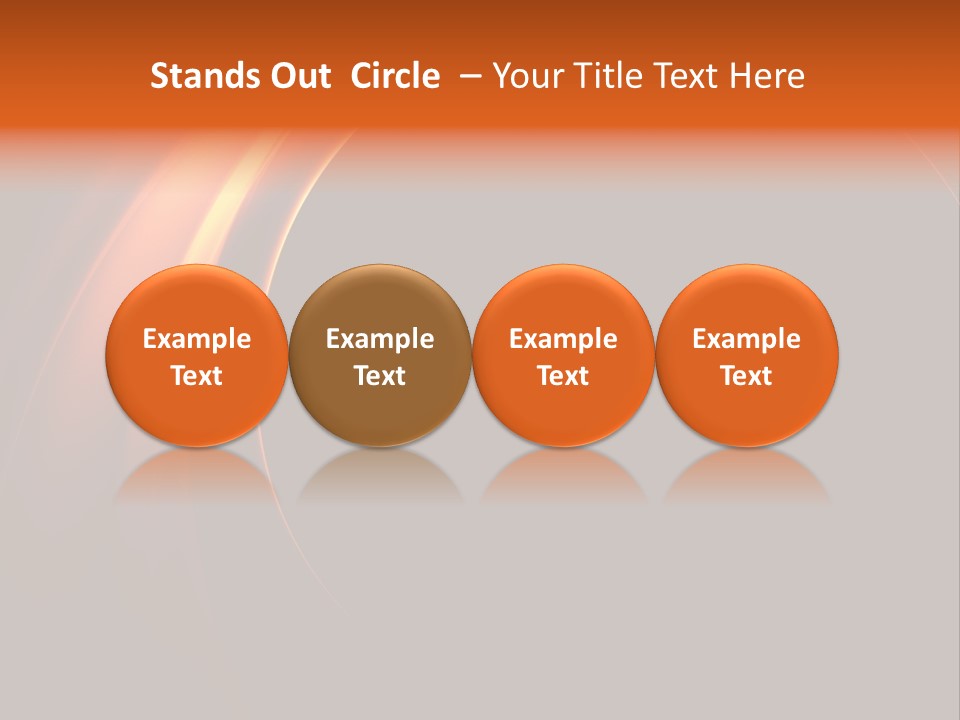 Stands Out Circle – Your Title Text Here

Example Text

Example Text

Example Text

Example Text